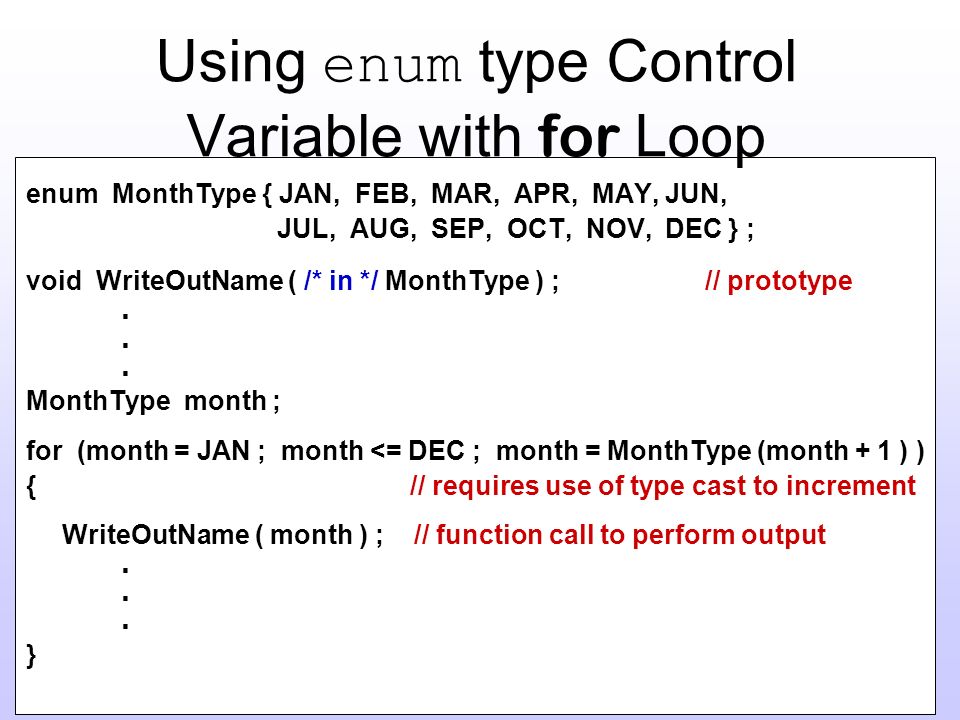 Using enum type Control Variable with for Loop

enum MonthType { JAN, FEB, MAR, APR, MAY, JUN,
JUL, AUG, SEP, OCT, NOV, DEC } ;

void WriteOutName ( /* in */ MonthType ) ; // prototype
.
.
.
MonthType month ;

for (month = JAN ; month <= DEC ; month = MonthType (month + 1 ) )
{ // requires use of type cast to increment

WriteOutName ( month ) ; // function call to perform output
.
.
.
}